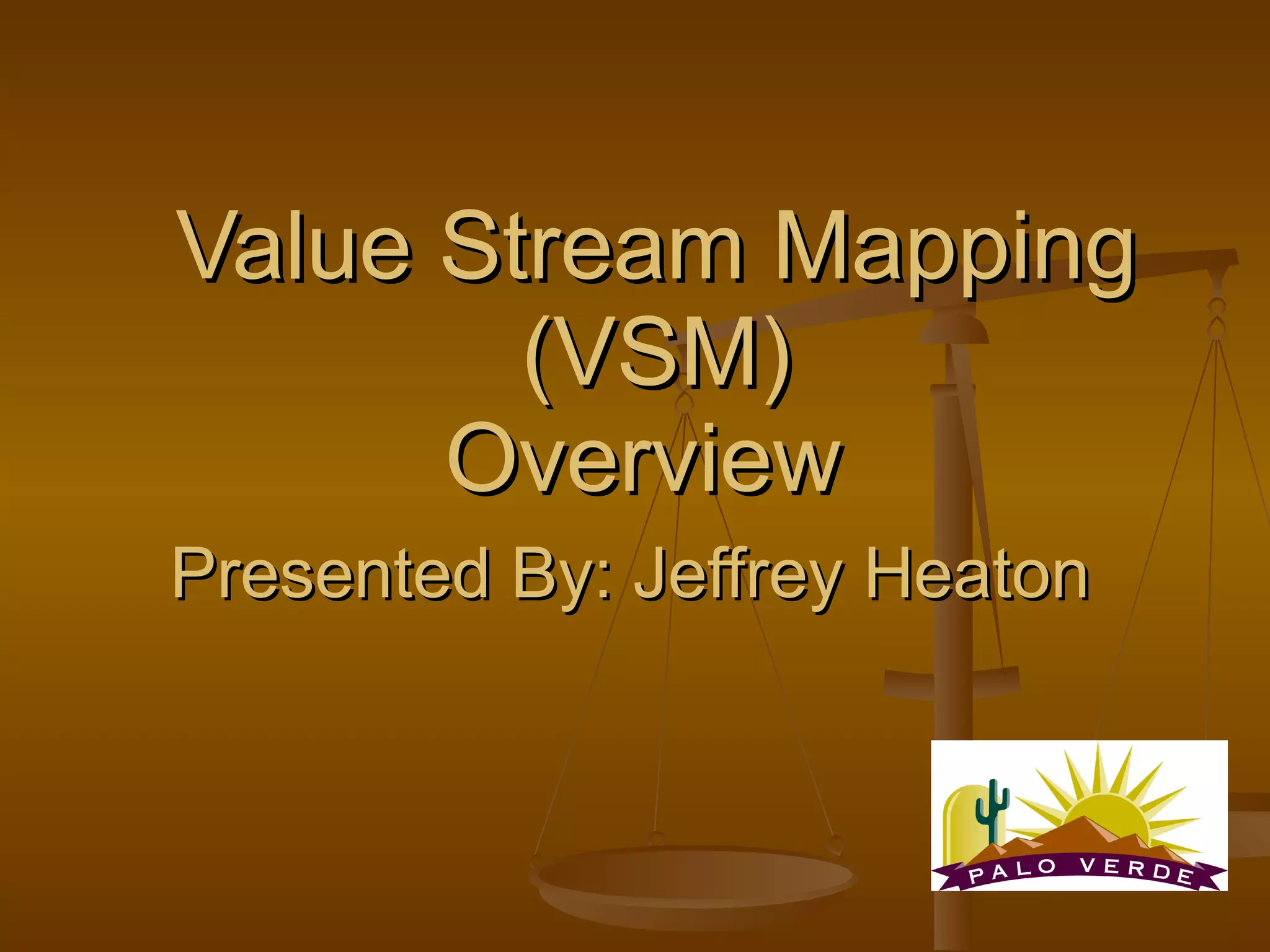 Value Stream Mapping (VSM)
Overview

Presented By: Jeffrey Heaton

PALO VERDE